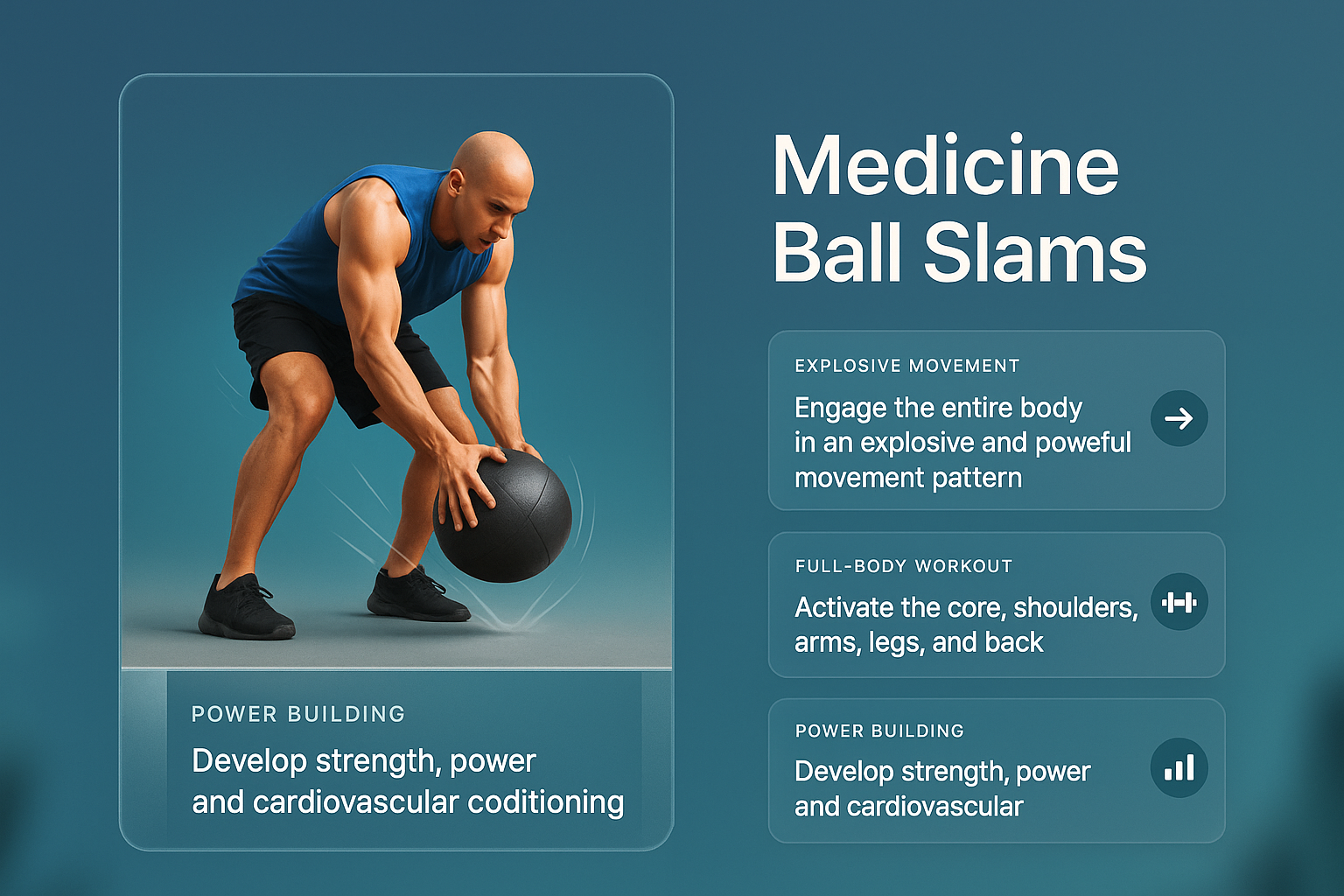 POWER BUILDING

Develop strength, power and cardiovascular coditioning

Medicine Ball Slams

EXPLOSIVE MOVEMENT

Engage the entire body in an explosive and poweful movement pattern

FULL-BODY WORKOUT

Activate the core, shoulders, arms, legs, and back

POWER BUILDING

Develop strength, power and cardiovascular